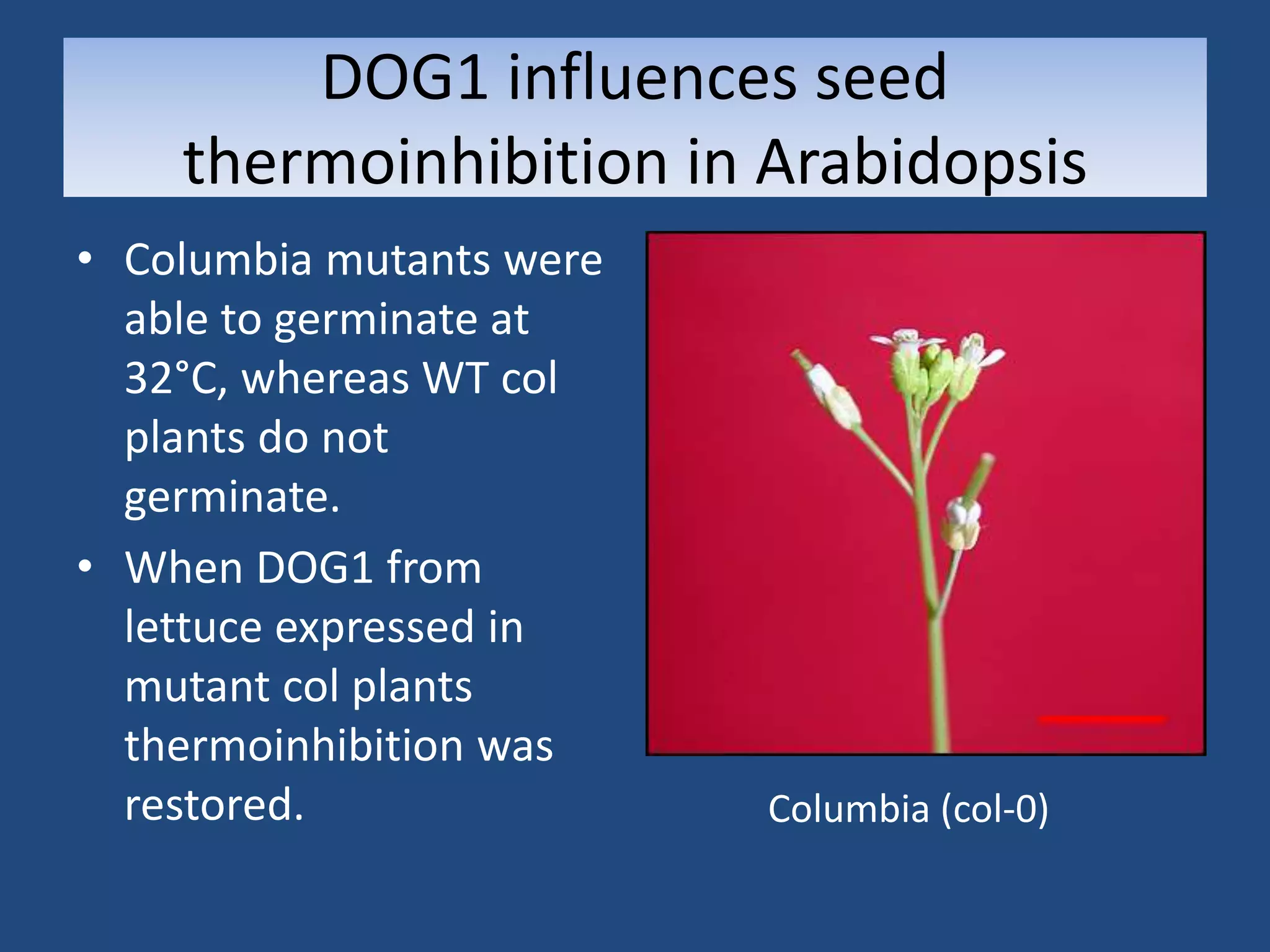 DOG1 influences seed thermoinhibition in Arabidopsis

• Columbia mutants were able to germinate at 32°C, whereas WT col plants do not germinate.
• When DOG1 from lettuce expressed in mutant col plants thermoinhibition was restored.

Columbia (col-0)